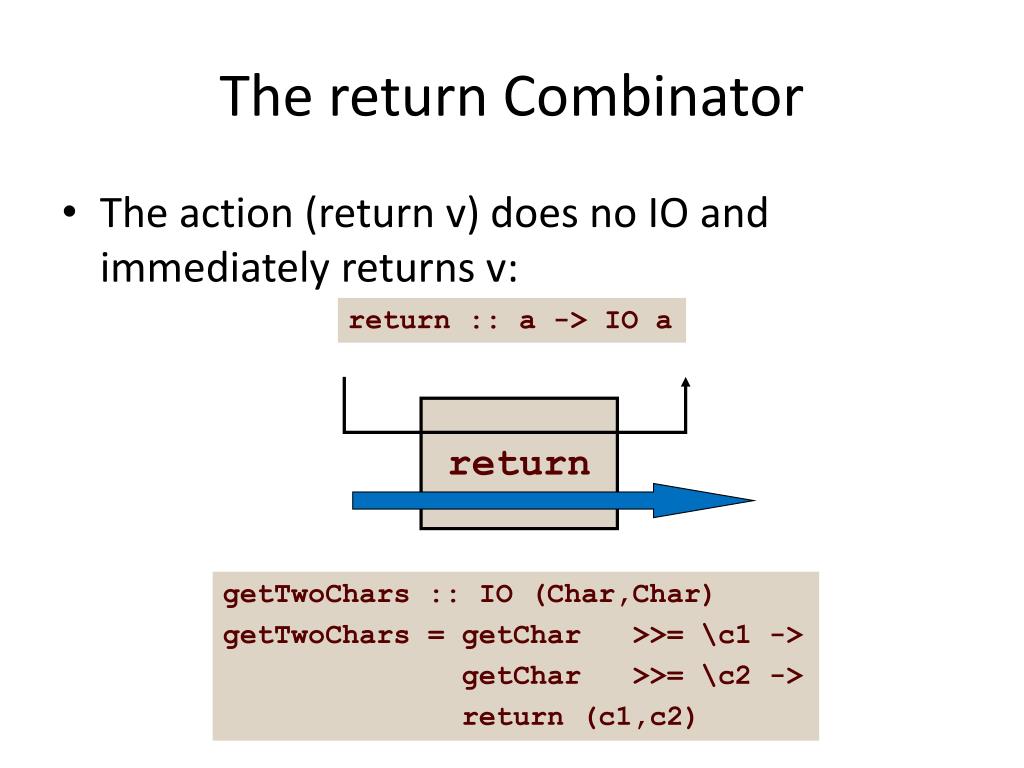 The return Combinator

• The action (return v) does no IO and immediately returns v:

return :: a -> IO a

return

getTwoChars :: IO (Char,Char)
getTwoChars = getChar   >>= \c1 ->
              getChar   >>= \c2 ->
              return (c1,c2)